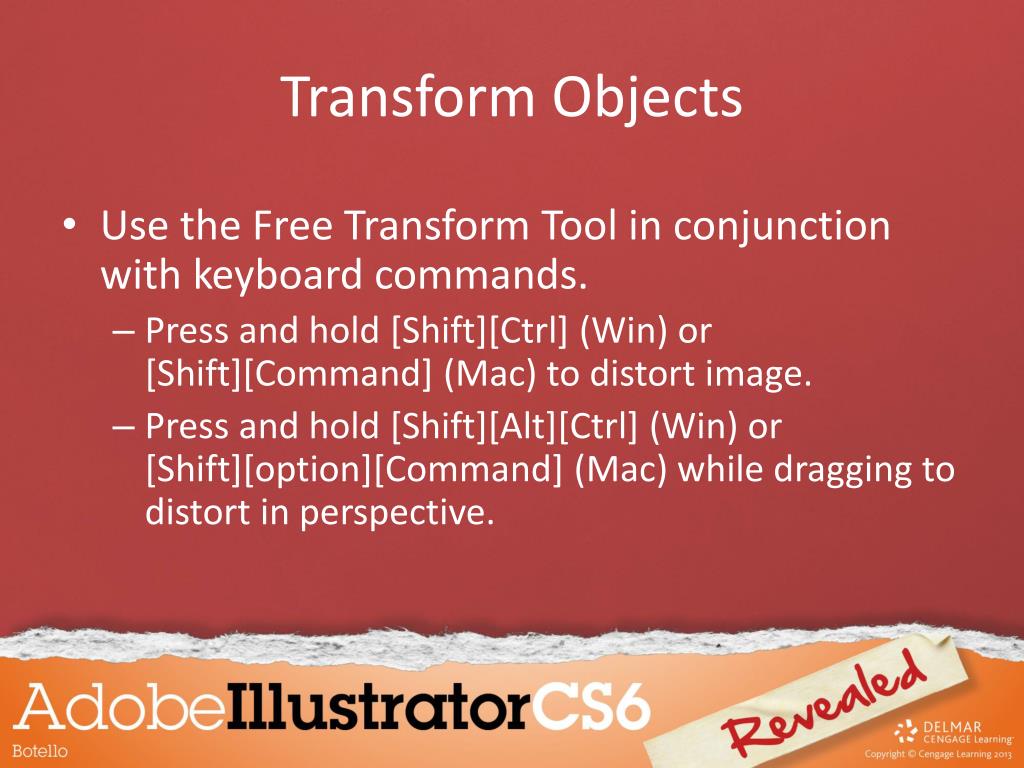 Transform Objects

• Use the Free Transform Tool in conjunction with keyboard commands.
– Press and hold [Shift][Ctrl] (Win) or [Shift][Command] (Mac) to distort image.
– Press and hold [Shift][Alt][Ctrl] (Win) or [Shift][option][Command] (Mac) while dragging to distort in perspective.

AdobeIllustratorCS6
Botello
Revealed
DELMAR CENGAGE Learning
Copyright © Cengage Learning 2013